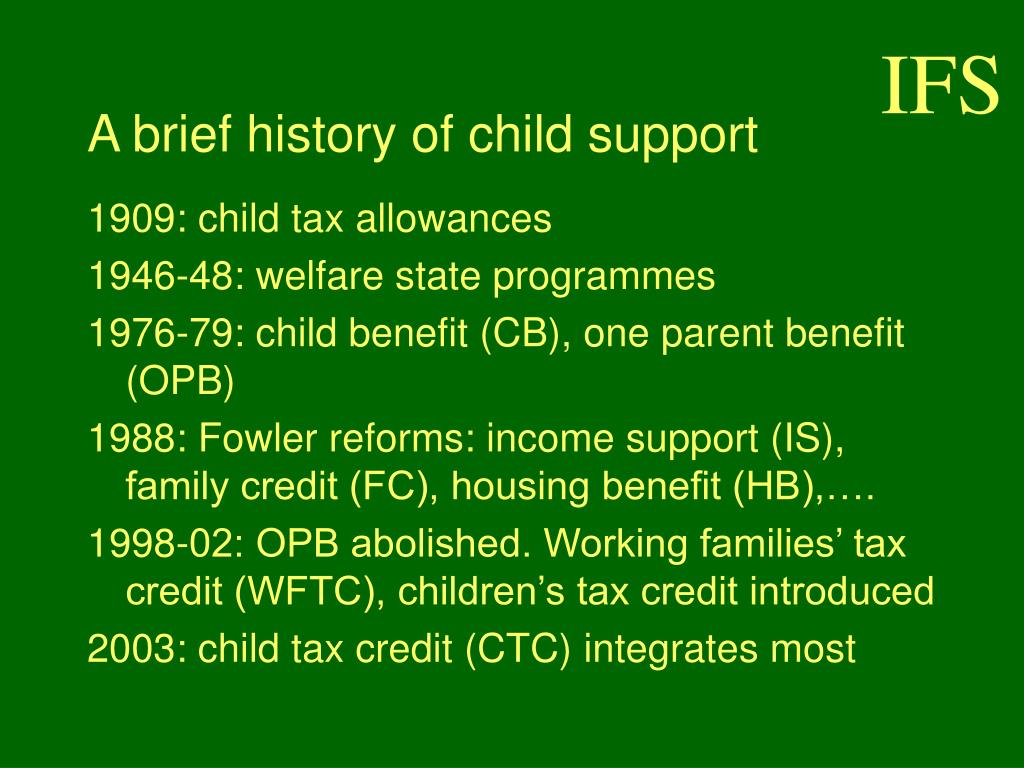 IFS

A brief history of child support

1909: child tax allowances

1946-48: welfare state programmes

1976-79: child benefit (CB), one parent benefit (OPB)

1988: Fowler reforms: income support (IS), family credit (FC), housing benefit (HB),….

1998-02: OPB abolished. Working families’ tax credit (WFTC), children’s tax credit introduced

2003: child tax credit (CTC) integrates most